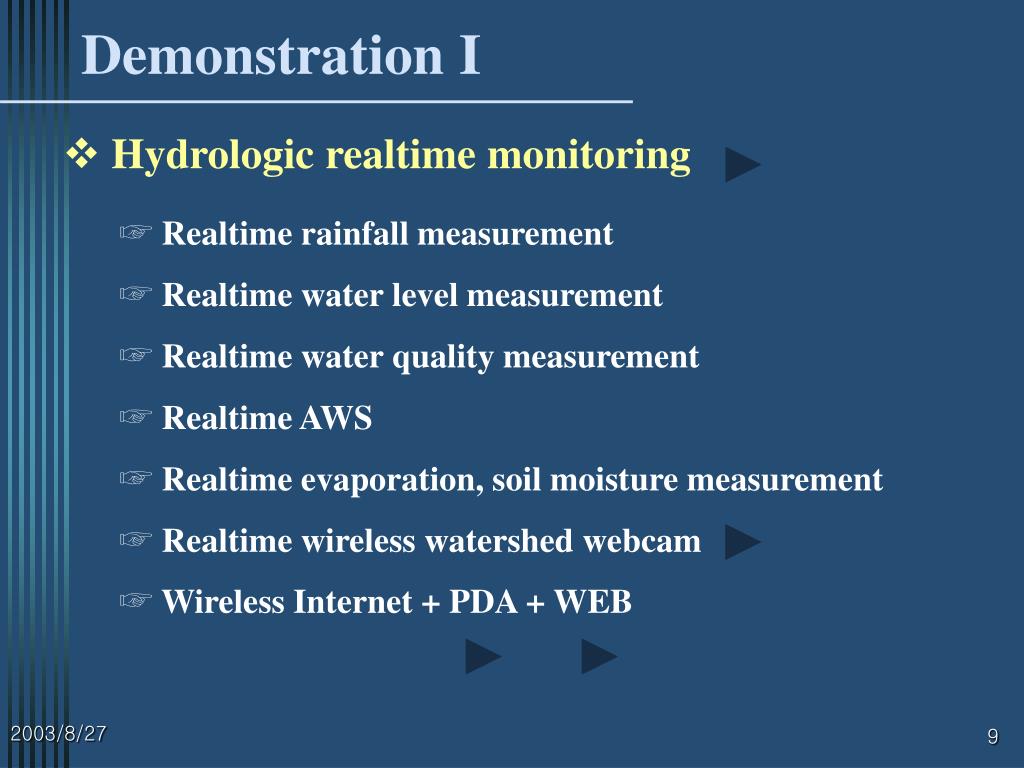 Demonstration I

❖ Hydrologic realtime monitoring

☞ Realtime rainfall measurement

☞ Realtime water level measurement

☞ Realtime water quality measurement

☞ Realtime AWS

☞ Realtime evaporation, soil moisture measurement

☞ Realtime wireless watershed webcam

☞ Wireless Internet + PDA + WEB

2003/8/27

9